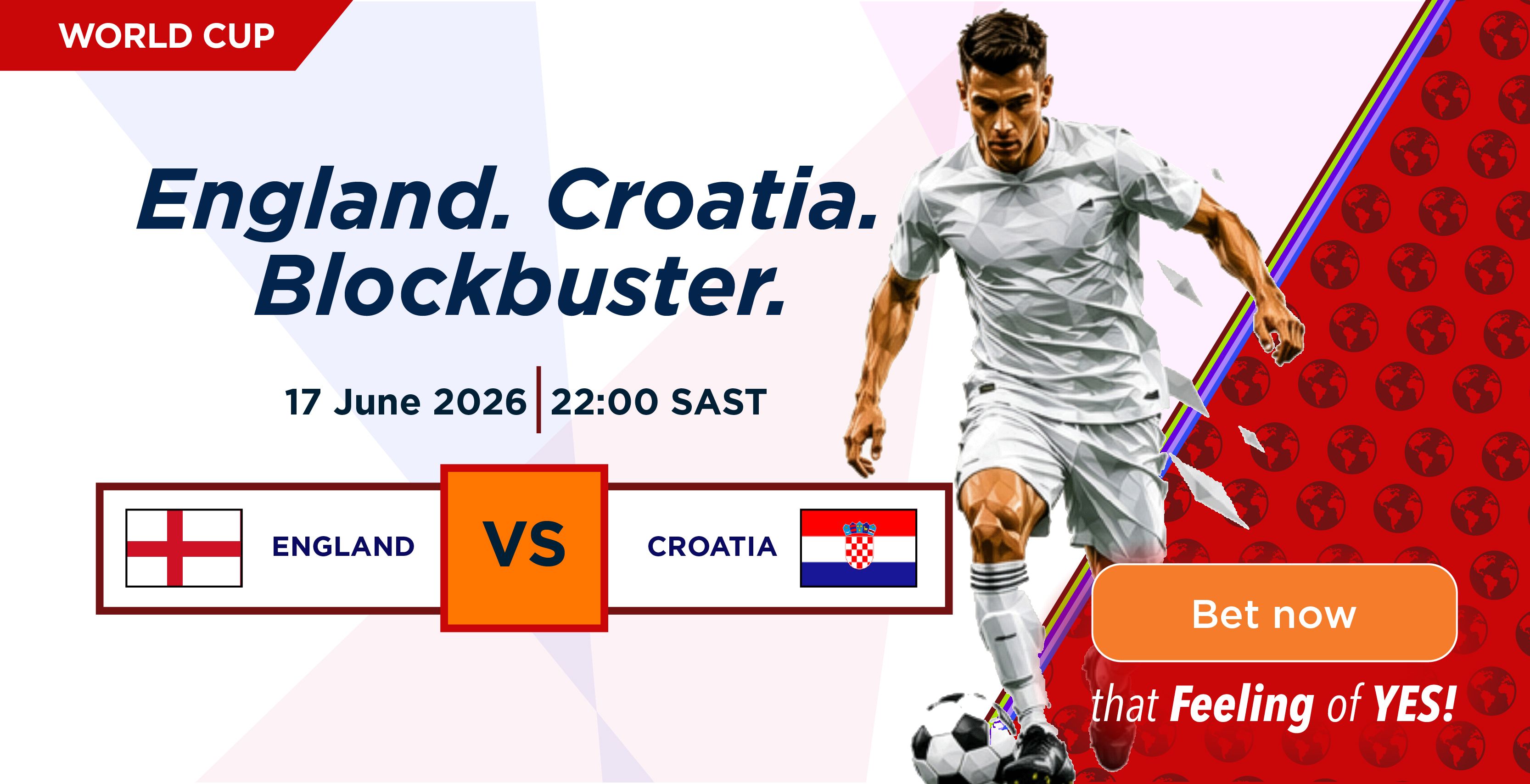 WORLD CUP

England. Croatia. Blockbuster.

17 June 2026 | 22:00 SAST

ENGLAND VS CROATIA

Bet now

that Feeling of YES!